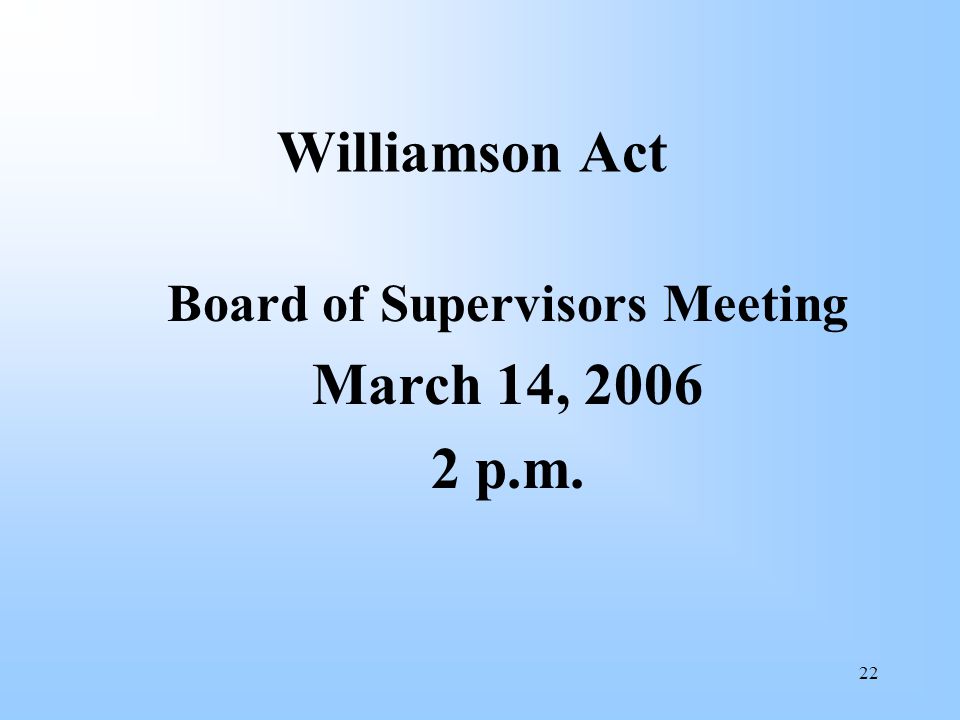 Williamson Act

Board of Supervisors Meeting

March 14, 2006

2 p.m.

22